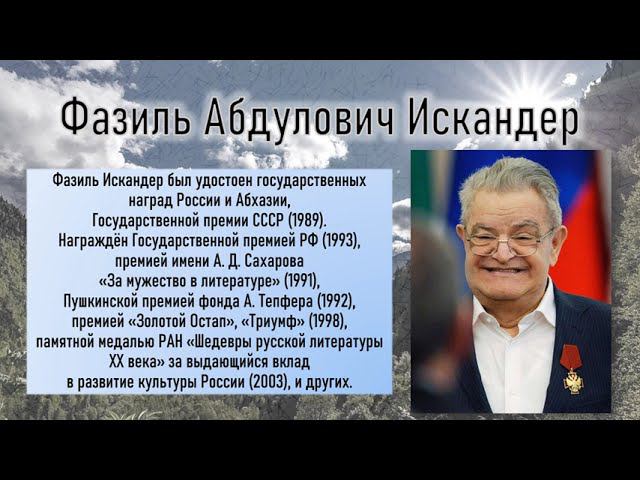 Фазиль Абдулович Искандер

Фазиль Искандер был удостоен государственных наград России и Абхазии, Государственной премии СССР (1989). Награждён Государственной премией РФ (1993), премией имени А. Д. Сахарова «За мужество в литературе» (1991), Пушкинской премией фонда А. Тепфера (1992), премией «Золотой Остап», «Триумф» (1998), памятной медалью РАН «Шедевры русской литературы XX века» за выдающийся вклад в развитие культуры России (2003), и других.